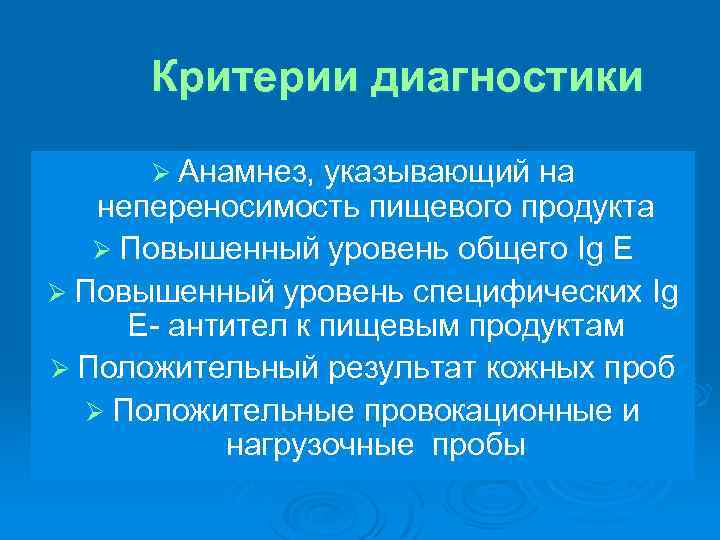 Критерии диагностики

➢ Анамнез, указывающий на непереносимость пищевого продукта

➢ Повышенный уровень общего Ig E

➢ Повышенный уровень специфических Ig E- антител к пищевым продуктам

➢ Положительный результат кожных проб

➢ Положительные провокационные и нагрузочные пробы